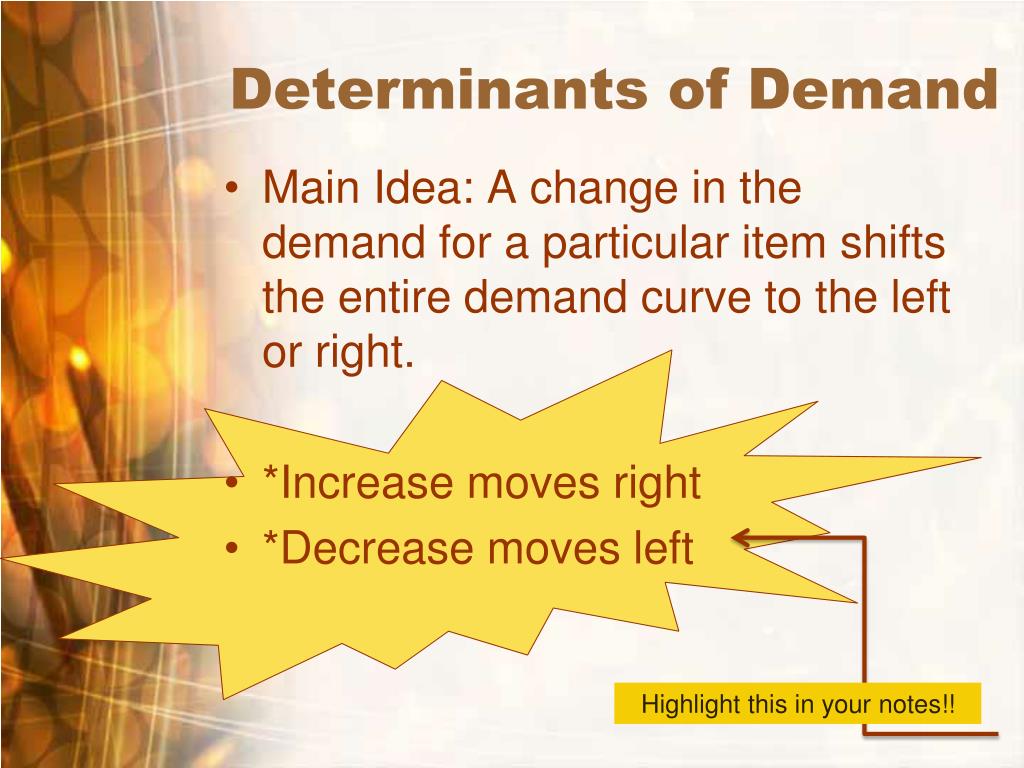 Determinants of Demand

• Main Idea: A change in the demand for a particular item shifts the entire demand curve to the left or right.

• *Increase moves right
• *Decrease moves left

Highlight this in your notes!!